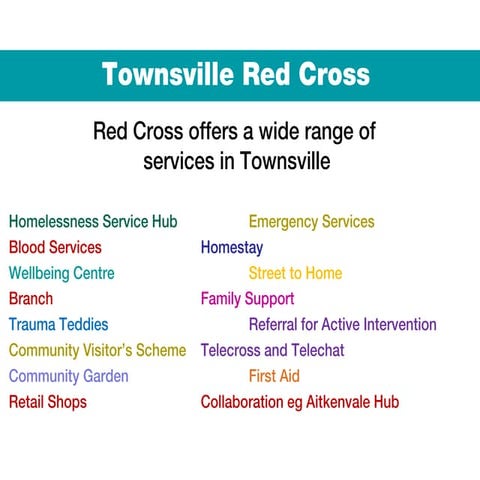 Townsville Red Cross

Red Cross offers a wide range of services in Townsville

Homelessness Service Hub
Blood Services
Wellbeing Centre
Branch
Trauma Teddies
Community Visitor's Scheme
Community Garden
Retail Shops

Emergency Services
Homestay
Street to Home
Family Support
Referral for Active Intervention
Telecross and Telechat
First Aid
Collaboration eg Aitkenvale Hub